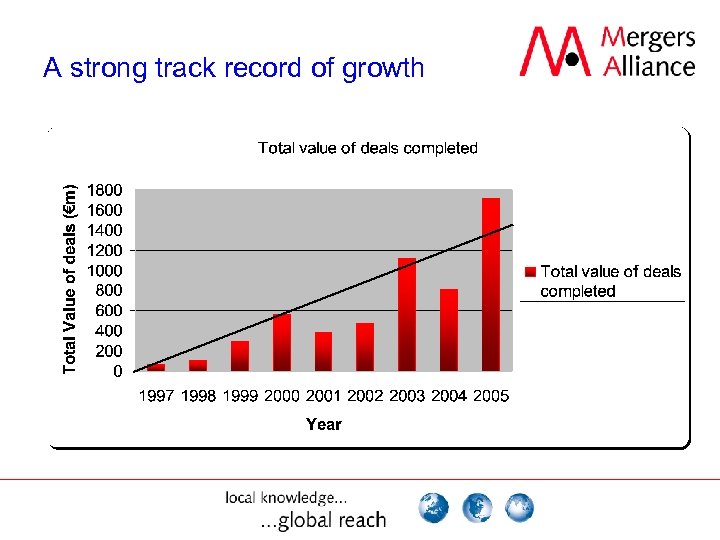 A strong track record of growth

Mergers Alliance

Total value of deals completed

Total Value of deals (€m)

1800
1600
1400
1200
1000
800
600
400
200
0

1997 1998 1999 2000 2001 2002 2003 2004 2005

Year

Total value of deals completed

local knowledge...
...global reach